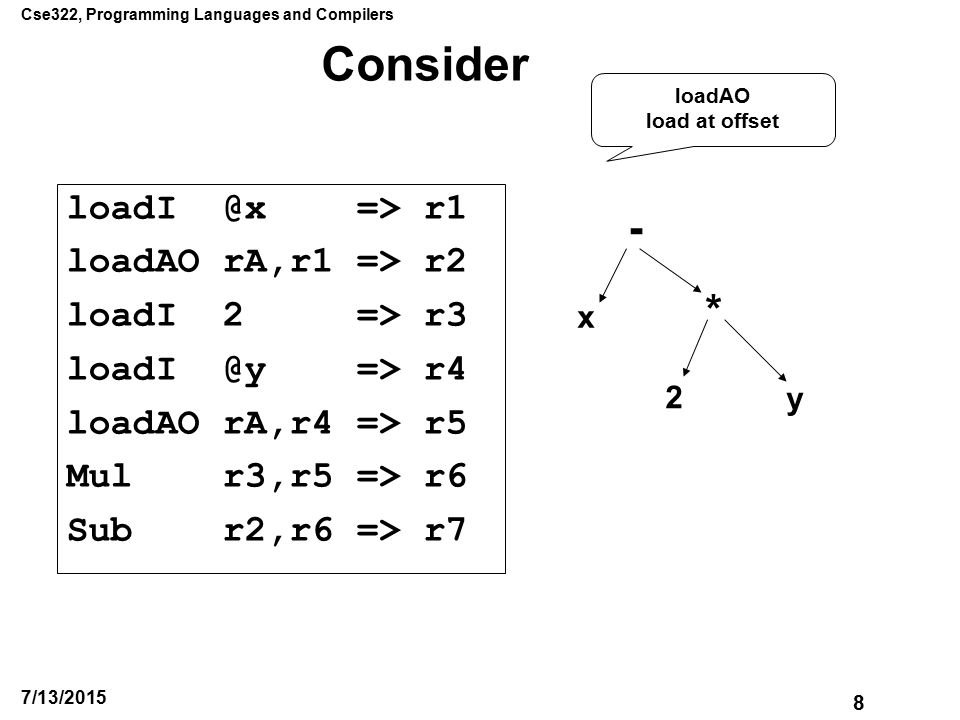 Cse322, Programming Languages and Compilers

Consider

loadAO
load at offset

loadI @x => r1
loadAO rA,r1 => r2
loadI 2 => r3
loadI @y => r4
loadAO rA,r4 => r5
Mul r3,r5 => r6
Sub r2,r6 => r7

-
x
*
2
y

7/13/2015

8